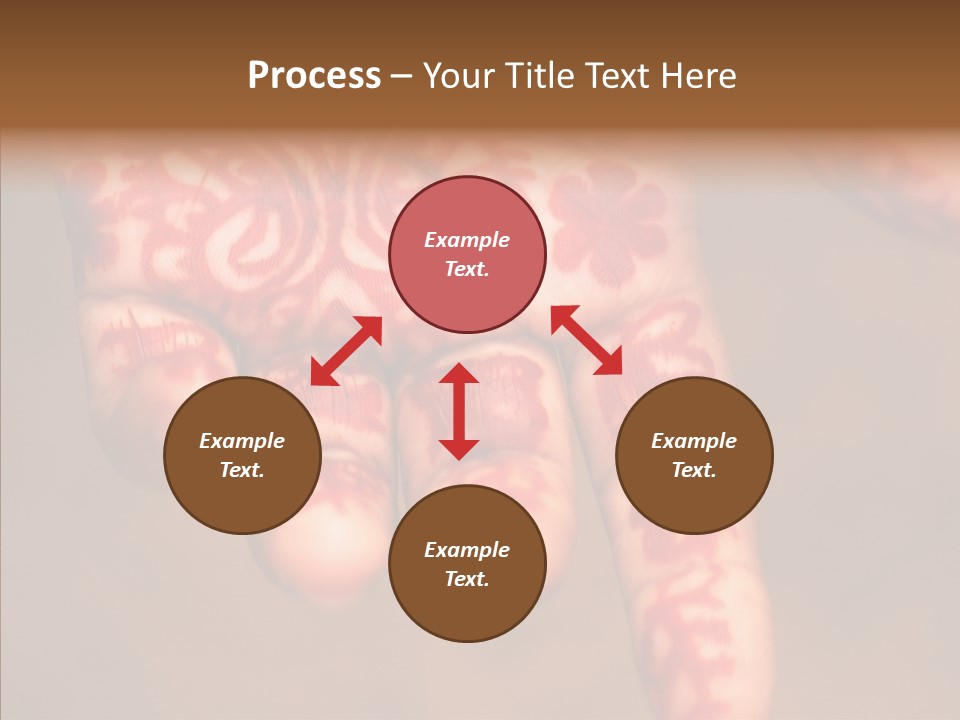 Process – Your Title Text Here

Example Text.

Example Text.

Example Text.

Example Text.